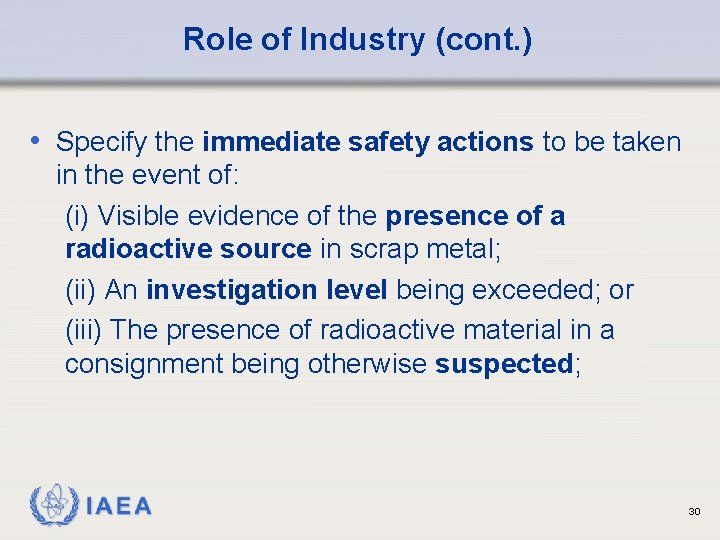 Role of Industry (cont.)

• Specify the immediate safety actions to be taken in the event of:

(i) Visible evidence of the presence of a radioactive source in scrap metal;

(ii) An investigation level being exceeded; or

(iii) The presence of radioactive material in a consignment being otherwise suspected;

IAEA

30